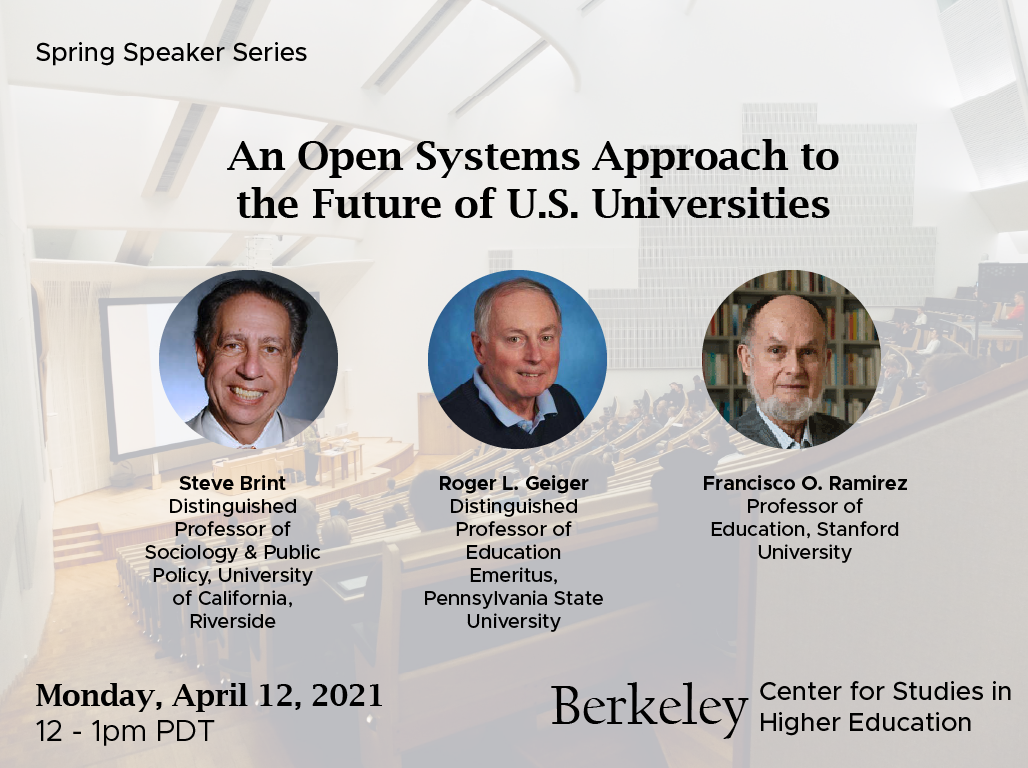 Spring Speaker Series

An Open Systems Approach to the Future of U.S. Universities

Steve Brint
Distinguished Professor of Sociology & Public Policy, University of California, Riverside

Roger L. Geiger
Distinguished Professor of Education Emeritus, Pennsylvania State University

Francisco O. Ramirez
Professor of Education, Stanford University

Monday, April 12, 2021
12 - 1pm PDT

Berkeley Center for Studies in Higher Education